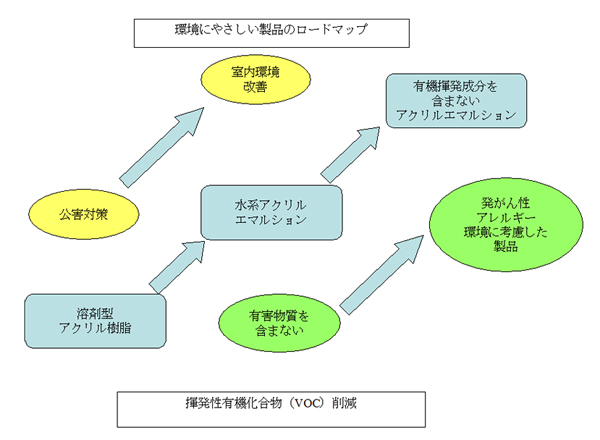 環境にやさしい製品のロードマップ

室内環境
改善

有機揮発成分を
含まない
アクリルエマルション

公害対策

水系アクリル
エマルション

発がん性
アレルギー
環境に考慮した
製品

溶剤型
アクリル樹脂

有害物質を
含まない

揮発性有機化合物（VOC）削減